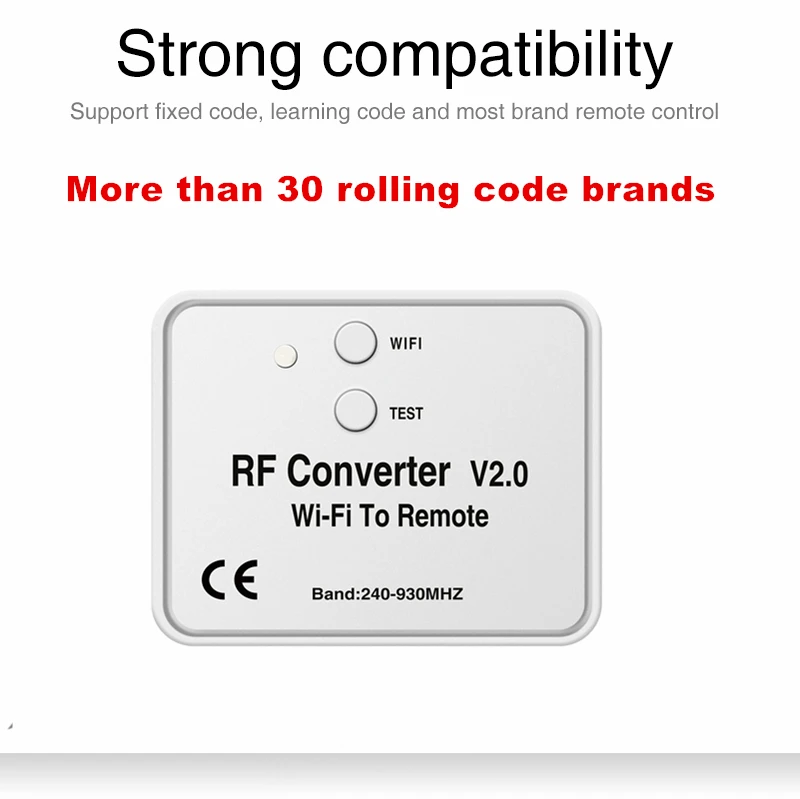 Strong compatibility

Support fixed code, learning code and most brand remote control

More than 30 rolling code brands

WIFI

TEST

RF Converter V2.0

Wi-Fi To Remote

CE

Band:240-930MHZ